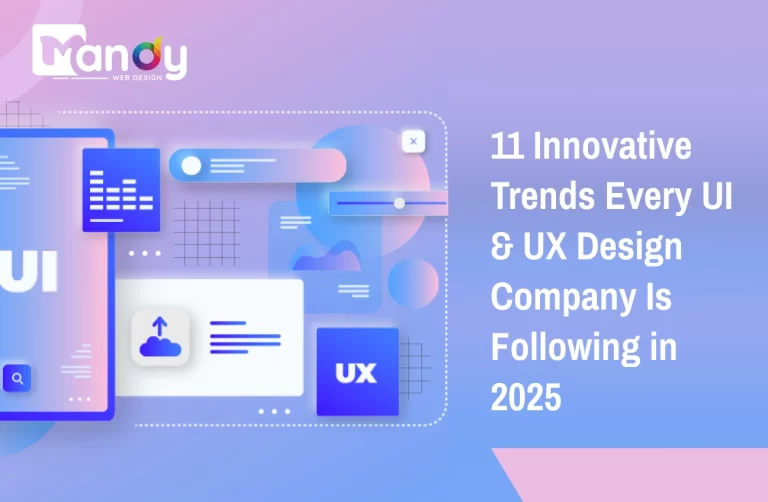 Mandy
WEB DESIGN

UI

UX

11 Innovative Trends Every UI & UX Design Company Is Following in 2025